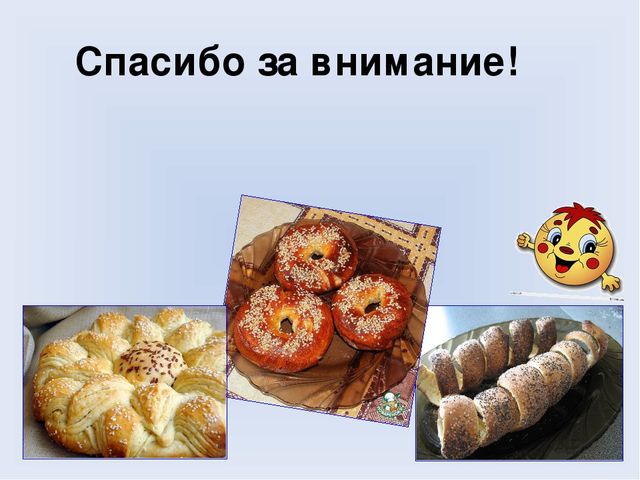 Спасибо за внимание!